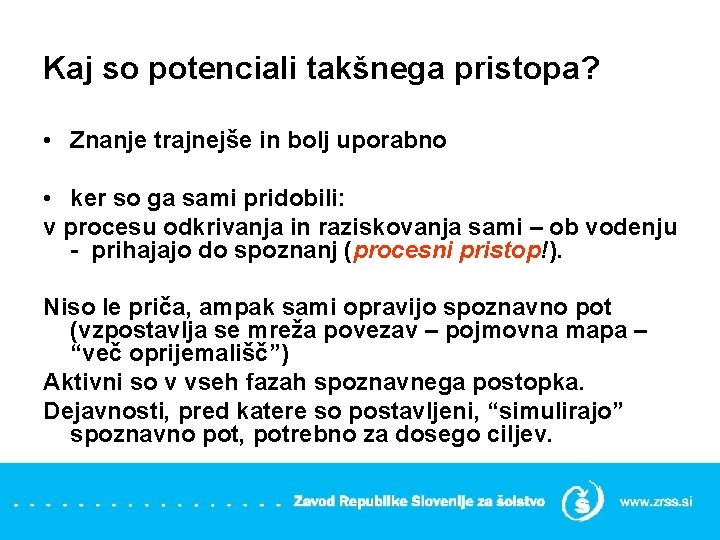 Kaj so potenciali takšnega pristopa?

• Znanje trajnejše in bolj uporabno

• ker so ga sami pridobili:
v procesu odkrivanja in raziskovanja sami – ob vodenju - prihajajo do spoznanj (procesni pristop!).

Niso le priča, ampak sami opravijo spoznavno pot (vzpostavlja se mreža povezav – pojmovna mapa – “več oprijemališč”)
Aktivni so v vseh fazah spoznavnega postopka.
Dejavnosti, pred katere so postavljeni, “simulirajo” spoznavno pot, potrebno za dosego ciljev.

Zavod Republike Slovenije za šolstvo
š
www.zrss.si